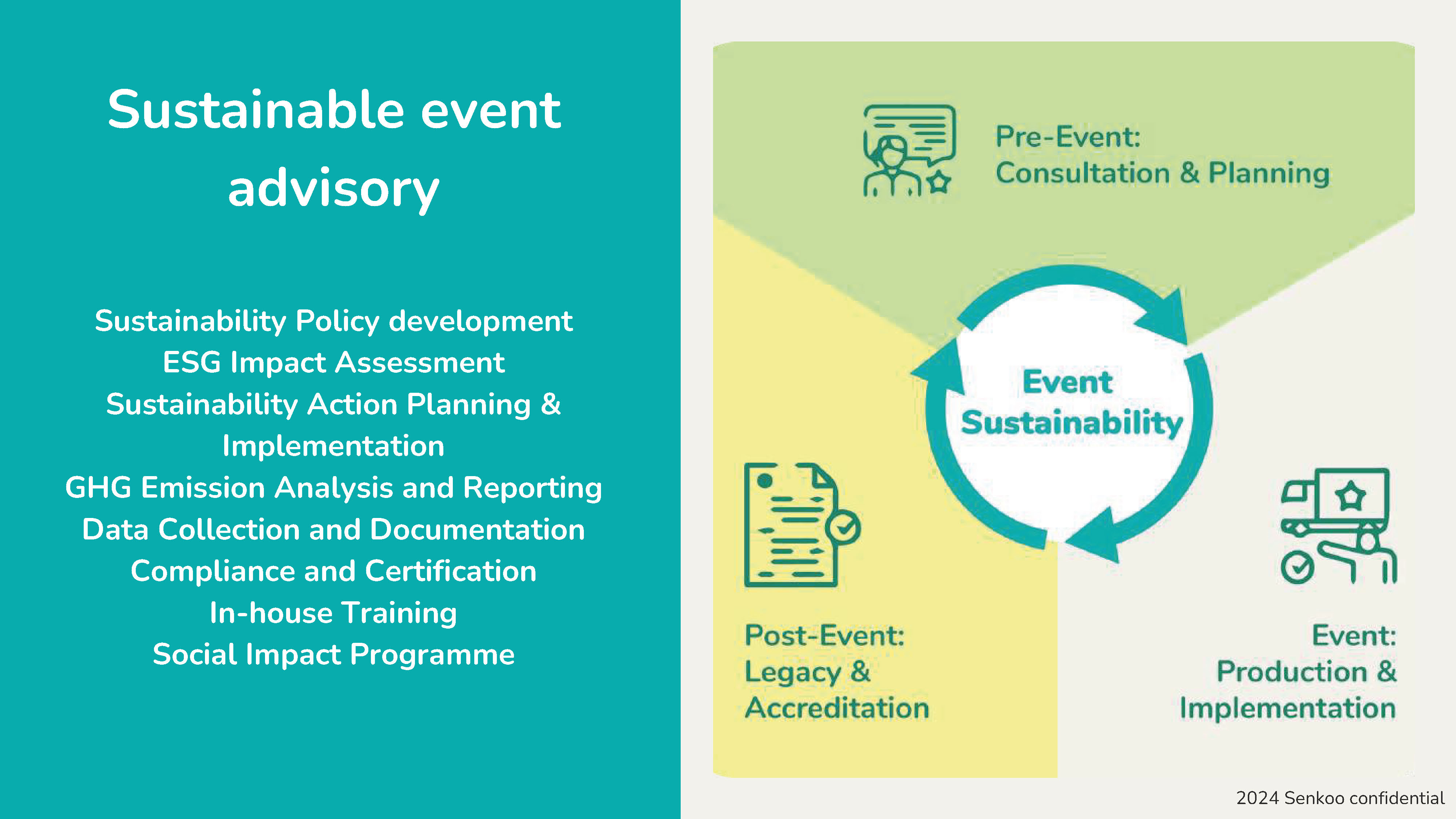 Sustainable event advisory

Sustainability Policy development
ESG Impact Assessment
Sustainability Action Planning & Implementation
GHG Emission Analysis and Reporting
Data Collection and Documentation
Compliance and Certification
In-house Training
Social Impact Programme

Pre-Event:
Consultation & Planning

Event
Sustainability

Post-Event:
Legacy &
Accreditation

Event:
Production &
Implementation

2024 Senkoo confidential